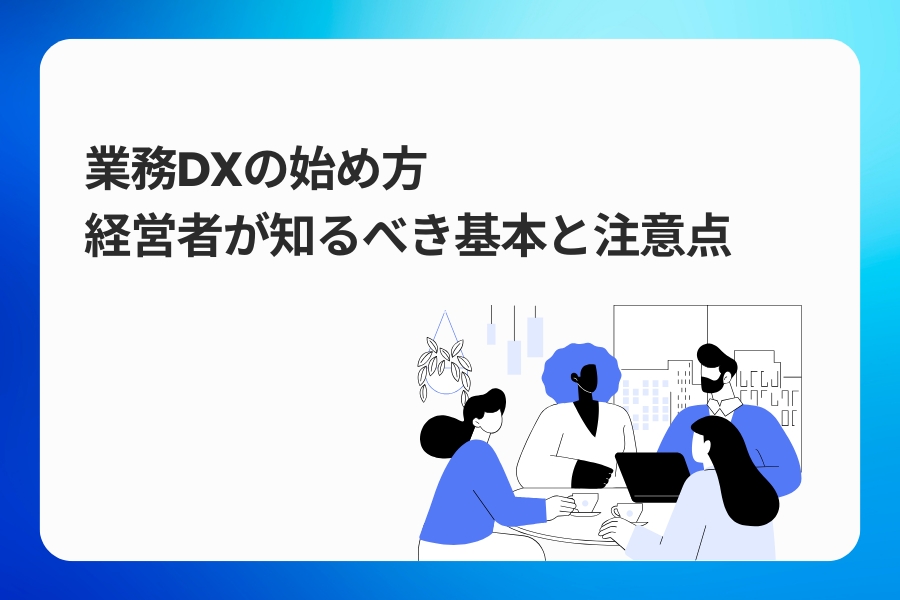 業務DXの始め方
経営者が知るべき基本と注意点